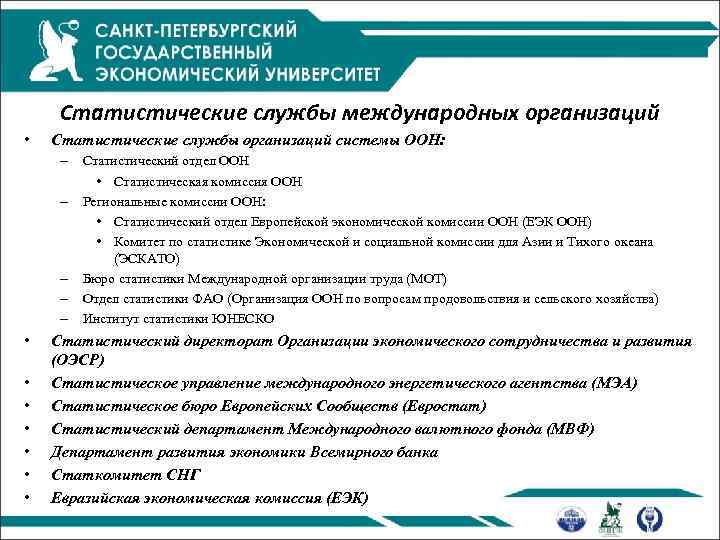 САНКТ-ПЕТЕРБУРГСКИЙ ГОСУДАРСТВЕННЫЙ ЭКОНОМИЧЕСКИЙ УНИВЕРСИТЕТ

Статистические службы международных организаций

• Статистические службы организаций системы ООН:
– Статистический отдел ООН
• Статистическая комиссия ООН
– Региональные комиссии ООН:
• Статистический отдел Европейской экономической комиссии ООН (ЕЭК ООН)
• Комитет по статистике Экономической и социальной комиссии для Азии и Тихого океана (ЭСКАТО)
– Бюро статистики Международной организации труда (МОТ)
– Отдел статистики ФАО (Организация ООН по вопросам продовольствия и сельского хозяйства)
– Институт статистики ЮНЕСКО
• Статистический директорат Организации экономического сотрудничества и развития (ОЭСР)
• Статистическое управление международного энергетического агентства (МЭА)
• Статистическое бюро Европейских Сообществ (Евростат)
• Статистический департамент Международного валютного фонда (МВФ)
• Департамент развития экономики Всемирного банка
• Статкомитет СНГ
• Евразийская экономическая комиссия (ЕЭК)